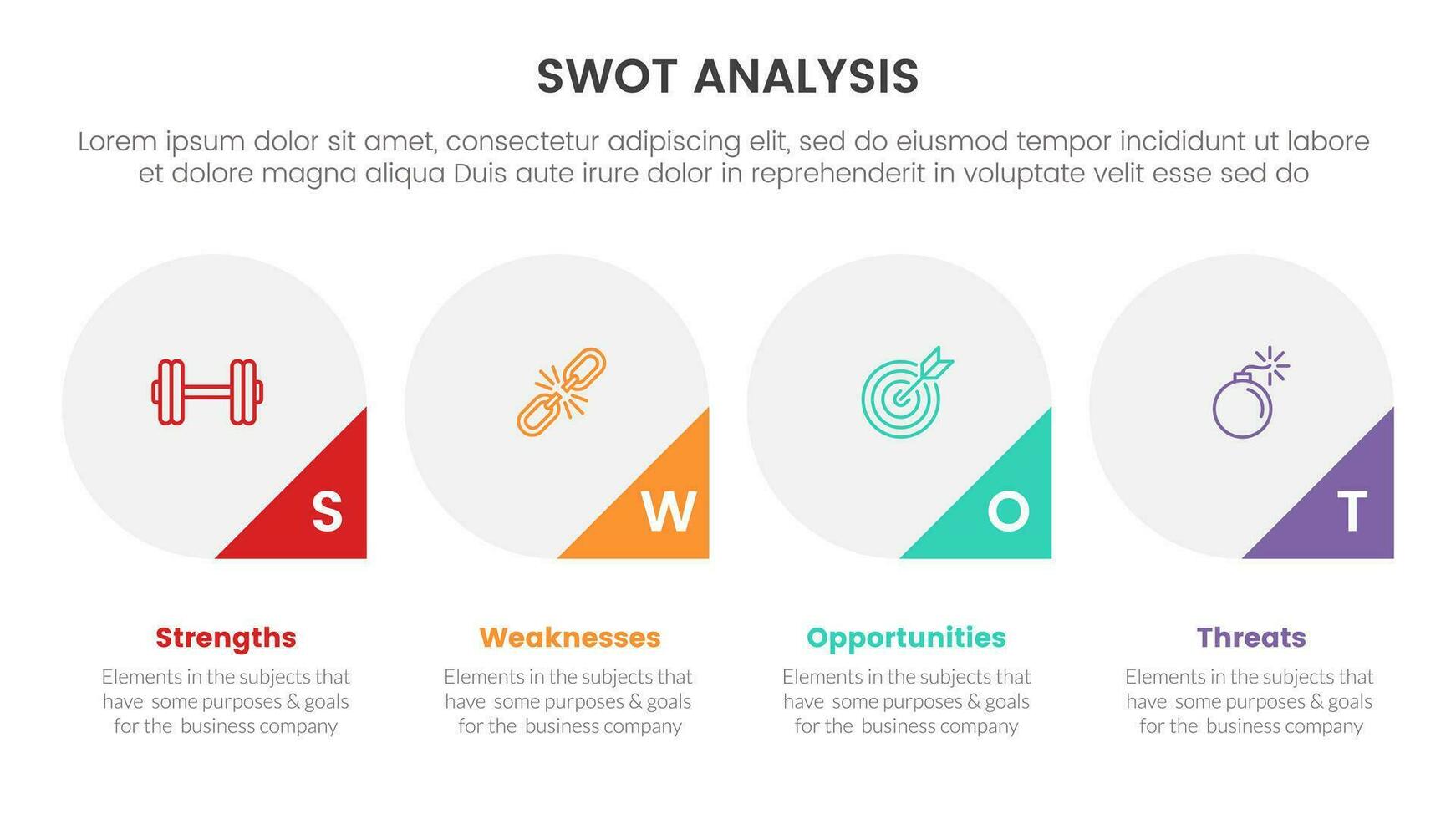 SWOT ANALYSIS

Lorem ipsum dolor sit amet, consectetur adipiscing elit, sed do eiusmod tempor incididunt ut labore et dolore magna aliqua Duis aute irure dolor in reprehenderit in voluptate velit esse sed do

S

W

O

T

Strengths
Elements in the subjects that have some purposes & goals for the business company

Weaknesses
Elements in the subjects that have some purposes & goals for the business company

Opportunities
Elements in the subjects that have some purposes & goals for the business company

Threats
Elements in the subjects that have some purposes & goals for the business company